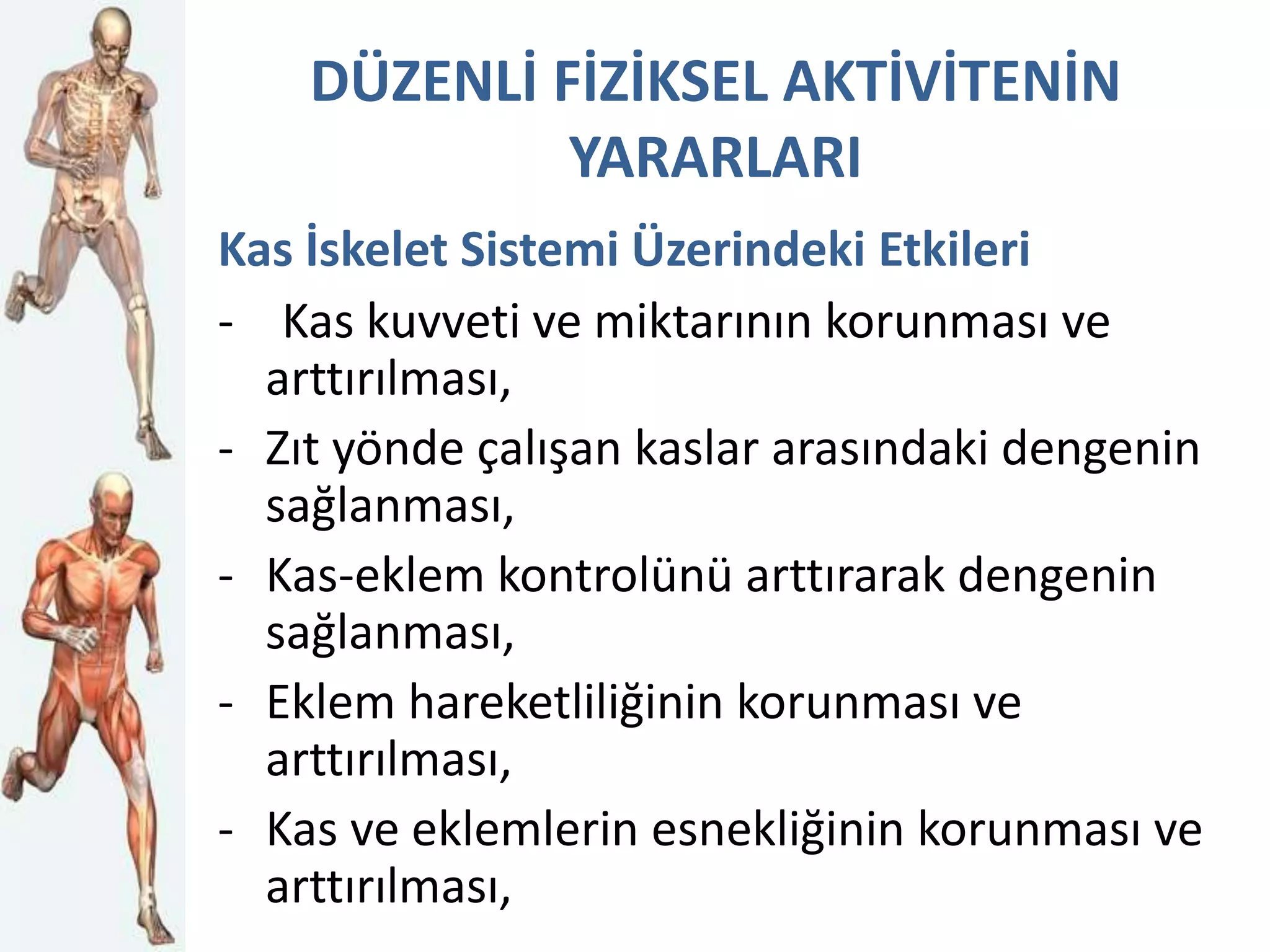 DÜZENLİ FİZİKSEL AKTİVİTENİN YARARLARI

Kas İskelet Sistemi Üzerindeki Etkileri

- Kas kuvveti ve miktarının korunması ve arttırılması,
- Zıt yönde çalışan kaslar arasındaki dengenin sağlanması,
- Kas-eklem kontrolünü arttırarak dengenin sağlanması,
- Eklem hareketliliğinin korunması ve arttırılması,
- Kas ve eklemlerin esnekliğinin korunması ve arttırılması,